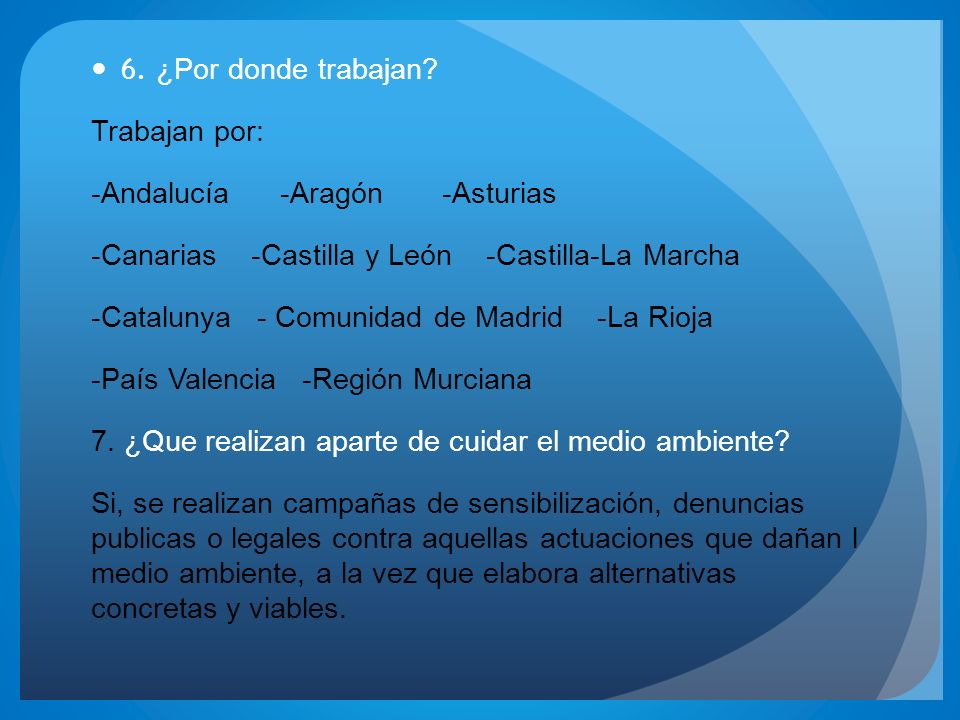 • 6. ¿Por donde trabajan?

Trabajan por:

-Andalucía -Aragón -Asturias

-Canarias -Castilla y León -Castilla-La Marcha

-Catalunya - Comunidad de Madrid -La Rioja

-País Valencia -Región Murciana

7. ¿Que realizan aparte de cuidar el medio ambiente?

Si, se realizan campañas de sensibilización, denuncias publicas o legales contra aquellas actuaciones que dañan l medio ambiente, a la vez que elabora alternativas concretas y viables.